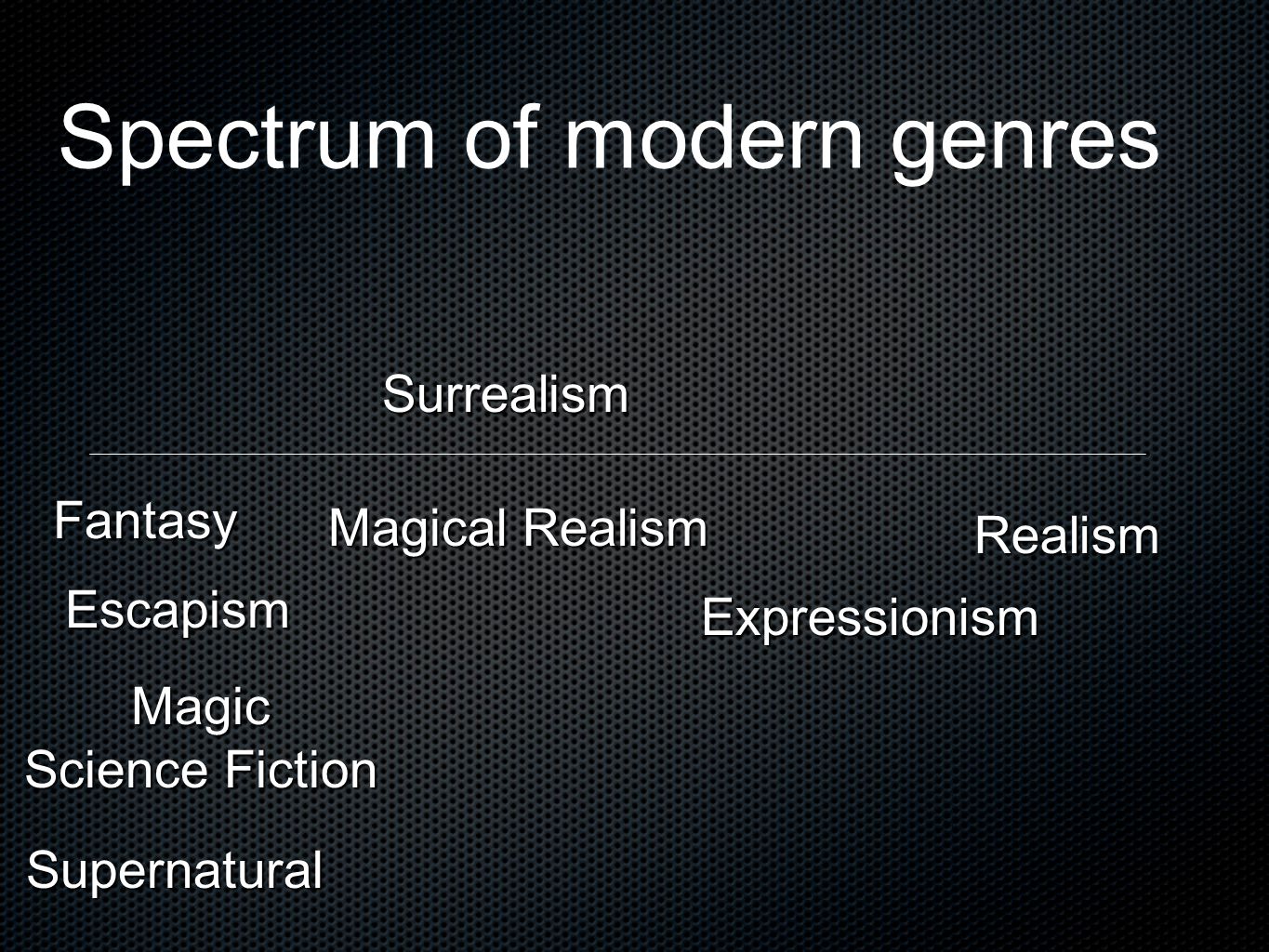 Spectrum of modern genres

Surrealism

Fantasy

Magical Realism

Realism

Escapism

Expressionism

Magic

Science Fiction

Supernatural